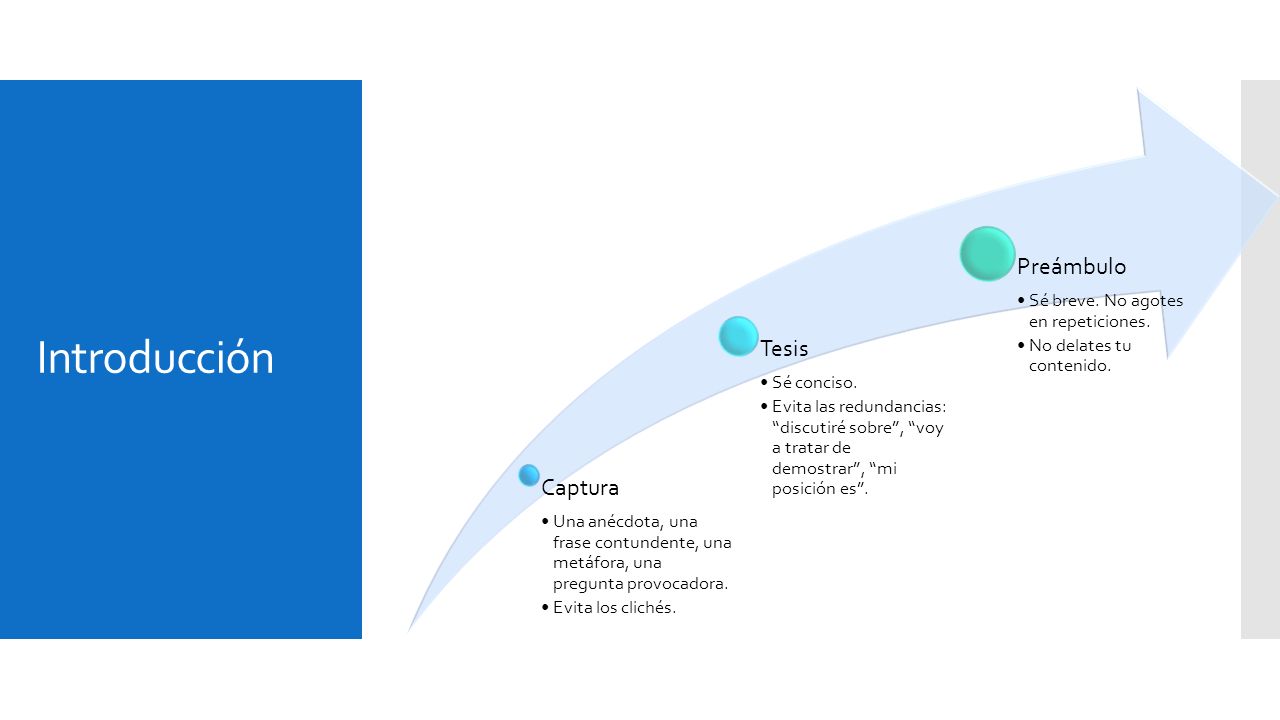 Introducción

Captura

• Una anécdota, una frase contundente, una metáfora, una pregunta provocadora.
• Evita los clichés.

Tesis

• Sé conciso.
• Evita las redundancias: “discutiré sobre”, “voy a tratar de demostrar”, “mi posición es”.

Preámbulo

• Sé breve. No agotes en repeticiones.
• No delates tu contenido.